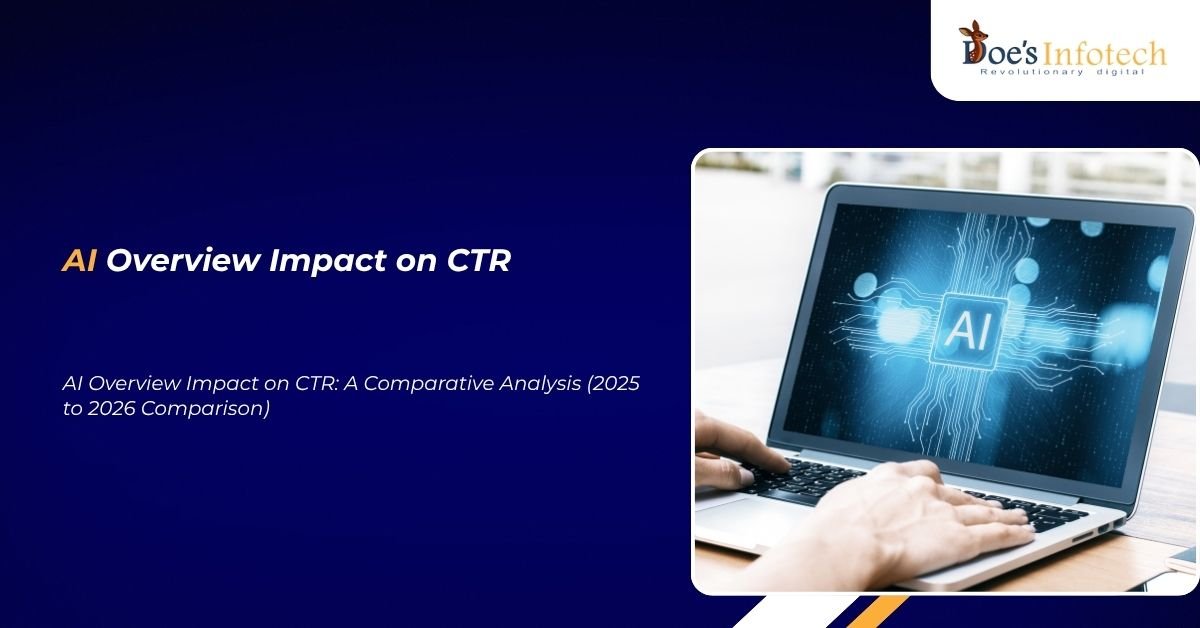 Doe's Infotech
Revolutionary digital

AI Overview Impact on CTR

AI Overview Impact on CTR: A Comparative Analysis (2025 to 2026 Comparison)

AI